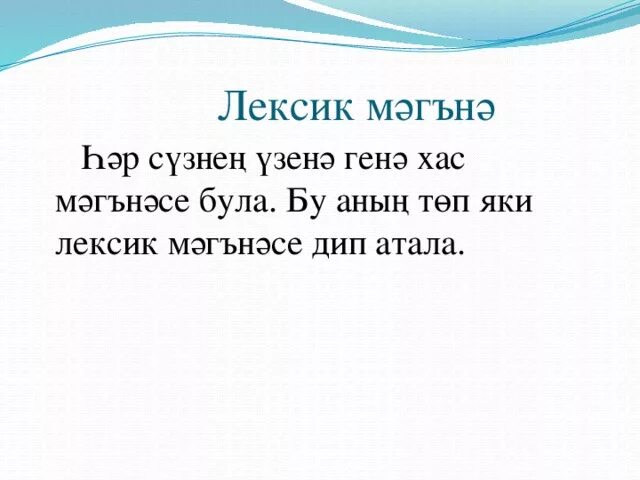 Лексик мәгънә

Һәр сүзнең үзенә генә хас мәгънәсе була. Бу аның төп яки лексик мәгънәсе дип атала.